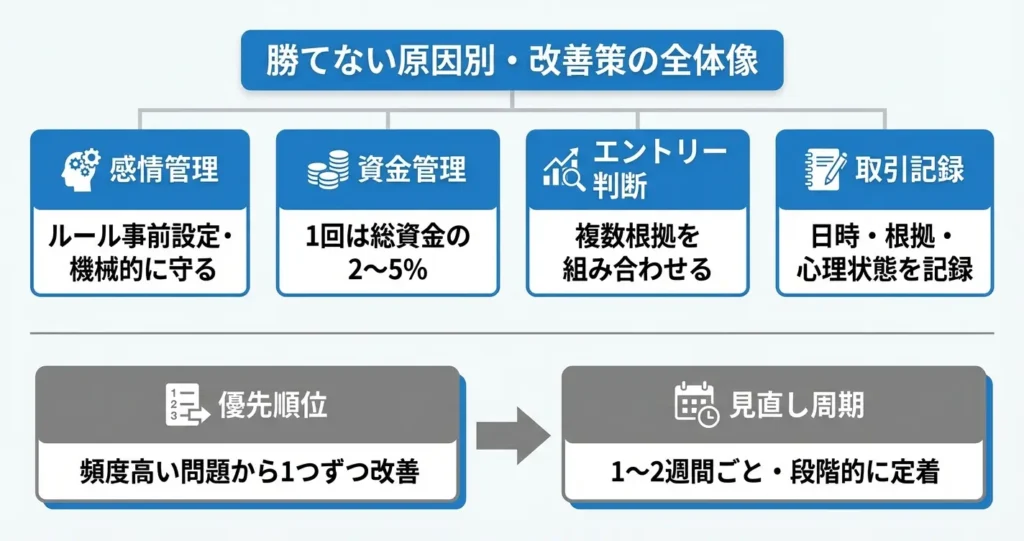 勝てない原因別・改善策の全体像

感情管理

ルール事前設定・機械的に守る

資金管理

1回は総資金の2〜5%

エントリー判断

複数根拠を組み合わせる

取引記録

日時・根拠・心理状態を記録

優先順位

頻度高い問題から1つずつ改善

見直し周期

1〜2週間ごと・段階的に定着